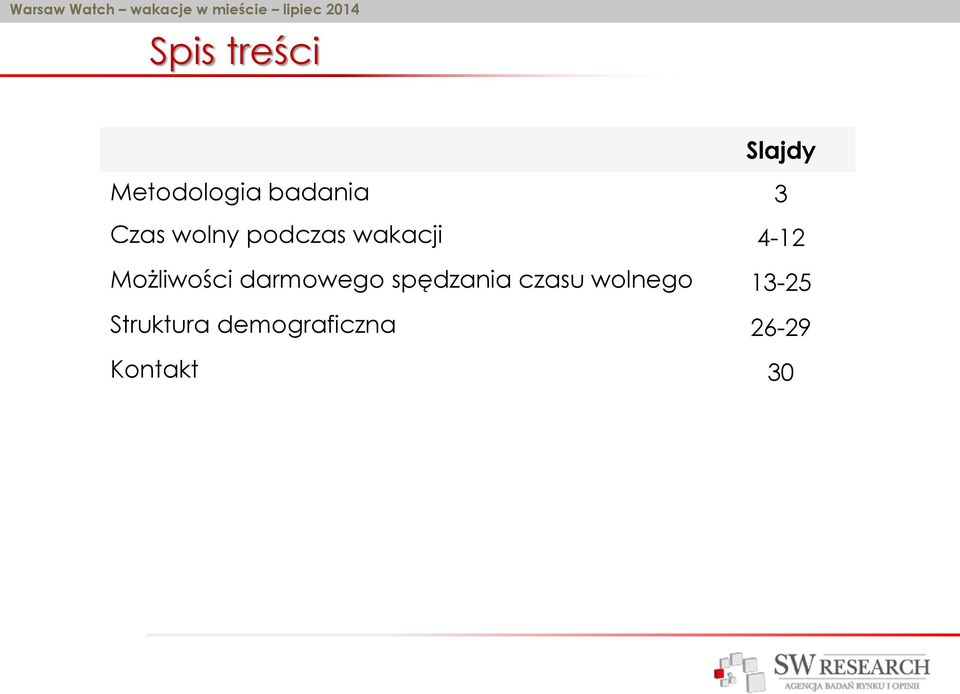 Warsaw Watch – wakacje w mieście – lipiec 2014

Spis treści

| | Slajdy |
|---|---|
| Metodologia badania | 3 |
| Czas wolny podczas wakacji | 4-12 |
| Możliwości darmowego spędzania czasu wolnego | 13-25 |
| Struktura demograficzna | 26-29 |
| Kontakt | 30 |

SW RESEARCH
AGENCJA BADAŃ RYNKU I OPINII